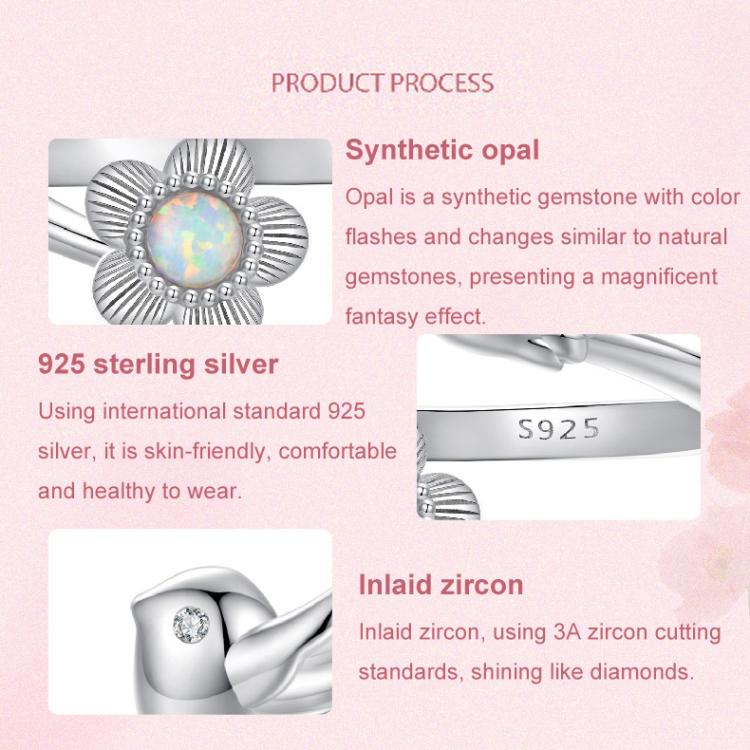 PRODUCT PROCESS

Synthetic opal

Opal is a synthetic gemstone with color flashes and changes similar to natural gemstones, presenting a magnificent fantasy effect.

925 sterling silver

Using international standard 925 silver, it is skin-friendly, comfortable and healthy to wear.

S925

Inlaid zircon

Inlaid zircon, using 3A zircon cutting standards, shining like diamonds.